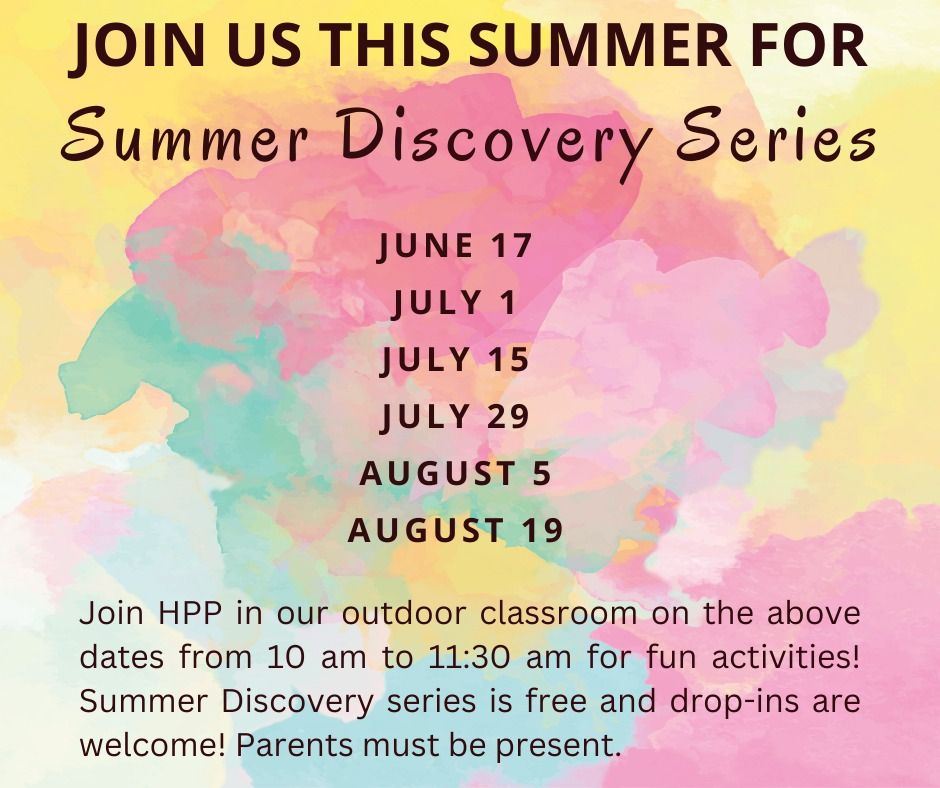 JOIN US THIS SUMMER FOR
Summer Discovery Series

JUNE 17
JULY 1
JULY 15
JULY 29
AUGUST 5
AUGUST 19

Join HPP in our outdoor classroom on the above dates from 10 am to 11:30 am for fun activities! Summer Discovery series is free and drop-ins are welcome! Parents must be present.